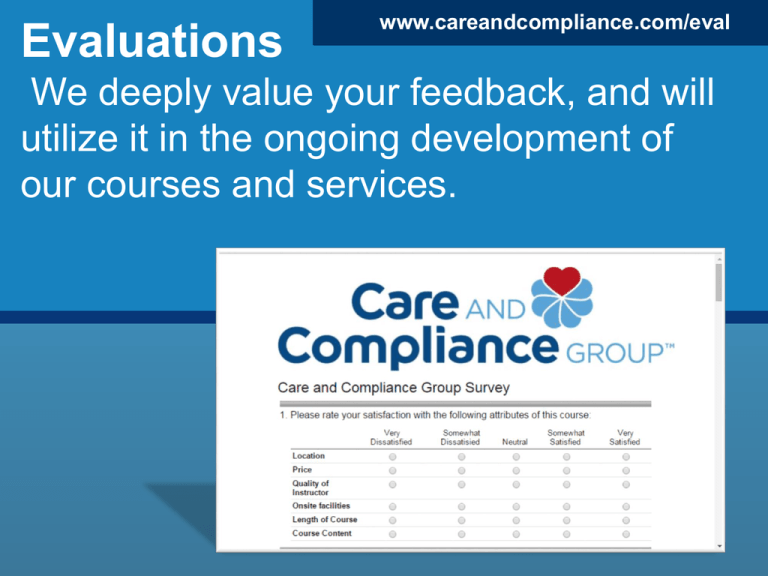 www.careandcompliance.com/eval

Evaluations

We deeply value your feedback, and will utilize it in the ongoing development of our courses and services.

Care AND Compliance GROUP™

Care and Compliance Group Survey

1. Please rate your satisfaction with the following attributes of this course:

| | Very Dissatisfied | Somewhat Dissatisied | Neutral | Somewhat Satisfied | Very Satisfied |
|---|---|---|---|---|---|
| Location | | | | | |
| Price | | | | | |
| Quality of Instructor | | | | | |
| Onsite facilities | | | | | |
| Length of Course | | | | | |
| Course Content | | | | | |